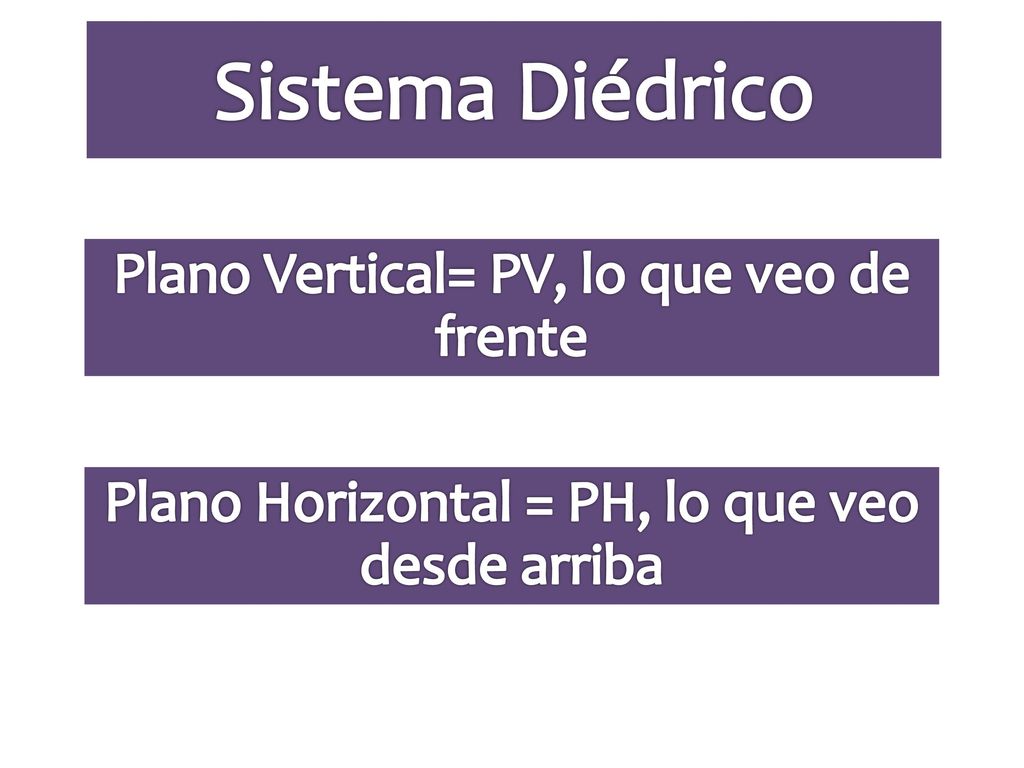 Sistema Diédrico

Plano Vertical= PV, lo que veo de frente

Plano Horizontal = PH, lo que veo desde arriba